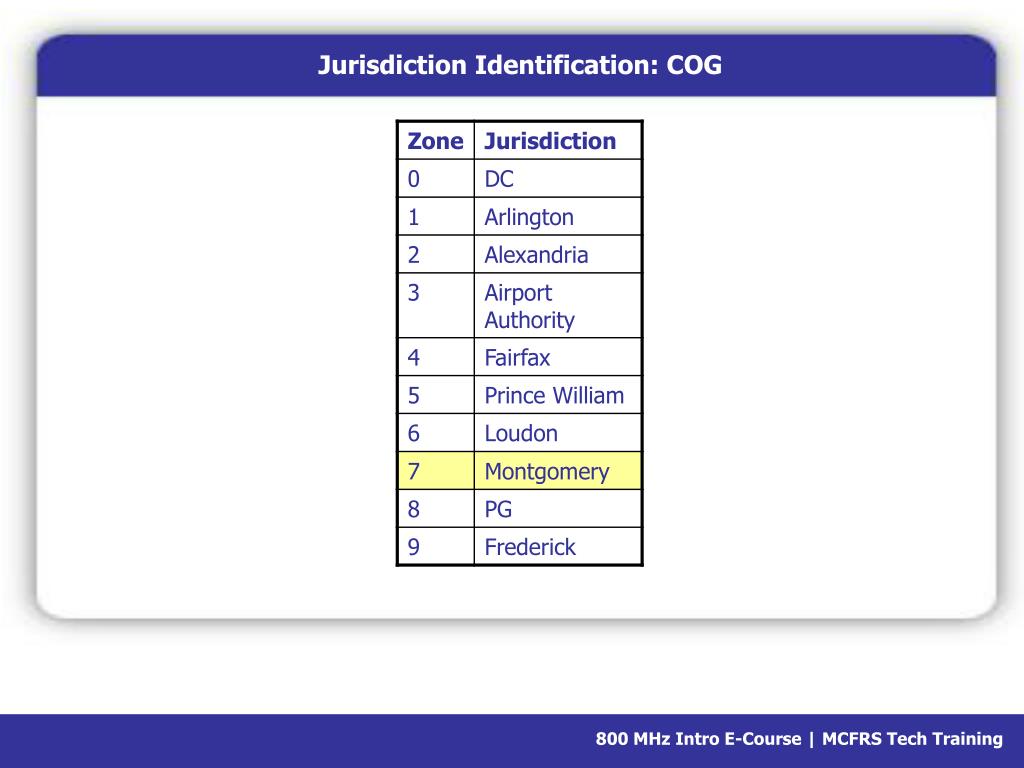 Jurisdiction Identification: COG

| Zone | Jurisdiction |
|---|---|
| 0 | DC |
| 1 | Arlington |
| 2 | Alexandria |
| 3 | Airport Authority |
| 4 | Fairfax |
| 5 | Prince William |
| 6 | Loudon |
| 7 | Montgomery |
| 8 | PG |
| 9 | Frederick |

800 MHz Intro E-Course | MCFRS Tech Training